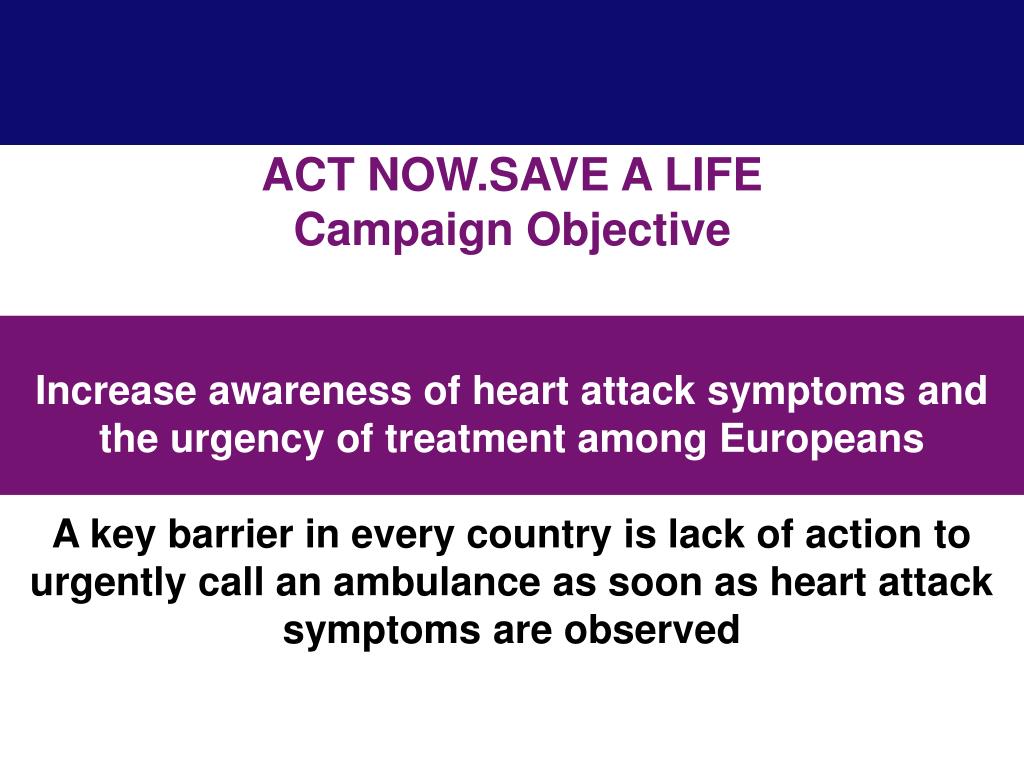 ACT NOW.SAVE A LIFE
Campaign Objective

Increase awareness of heart attack symptoms and the urgency of treatment among Europeans

A key barrier in every country is lack of action to urgently call an ambulance as soon as heart attack symptoms are observed